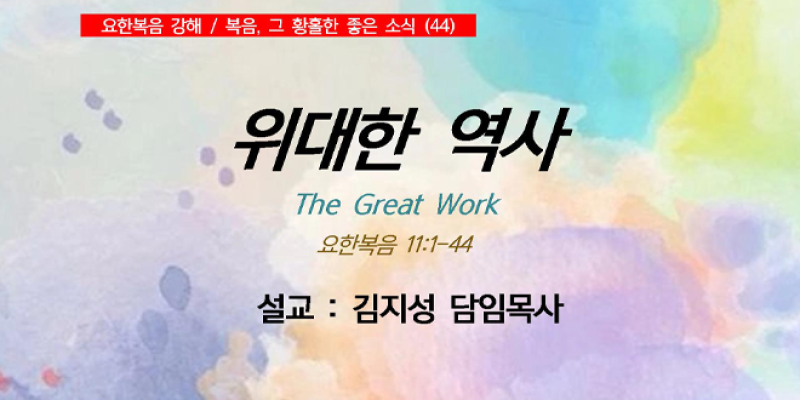 요한복음 강해 / 복음, 그 황홀한 좋은 소식 (44)

위대한 역사

The Great Work

요한복음 11:1-44

설교 : 김지성 담임목사